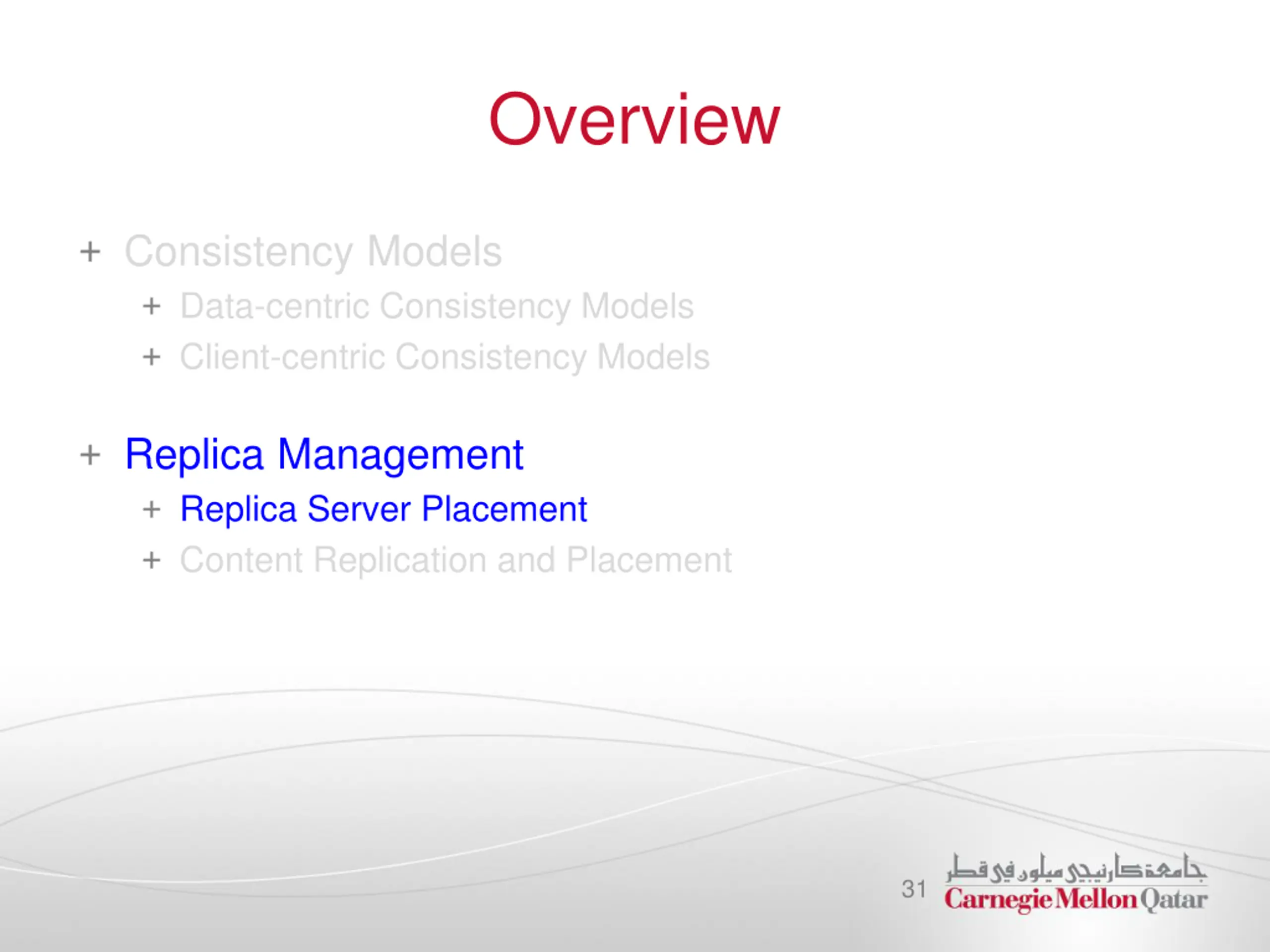 Overview

+ Consistency Models
  + Data-centric Consistency Models
  + Client-centric Consistency Models

+ Replica Management
  + Replica Server Placement
  + Content Replication and Placement

31

جامعة كارنيجي ميلون في قطر
Carnegie Mellon Qatar